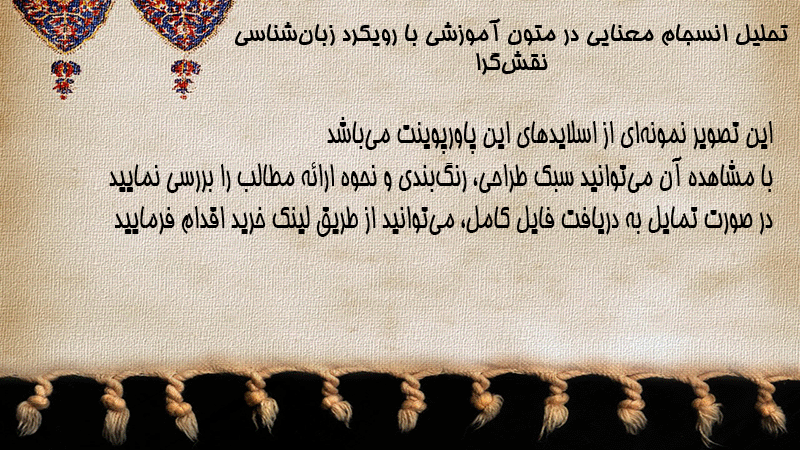 تحلیل انسجام معنایی در متون آموزشی با رویکرد زبان‌شناسی نقش‌گرا

این تصویر نمونه‌ای از اسلایدهای این پاورپوینت می‌باشد
با مشاهده آن می‌توانید سبک طراحی، رنگ‌بندی و نحوه ارائه مطالب را بررسی نمایید
در صورت تمایل به دریافت فایل کامل، می‌توانید از طریق لینک خرید اقدام فرمایید